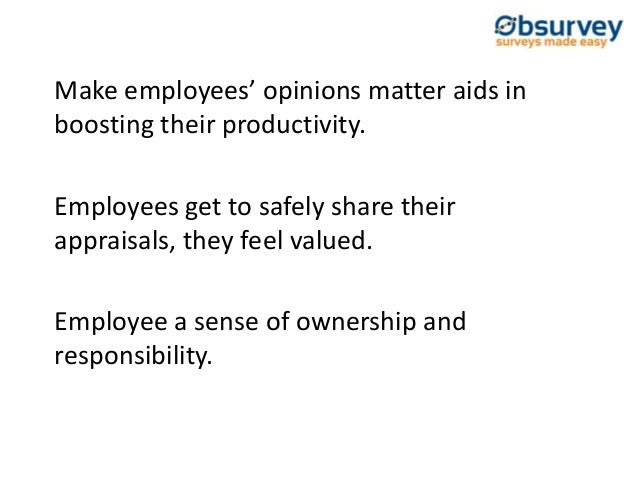 Obsurvey
surveys made easy

Make employees’ opinions matter aids in boosting their productivity.

Employees get to safely share their appraisals, they feel valued.

Employee a sense of ownership and responsibility.